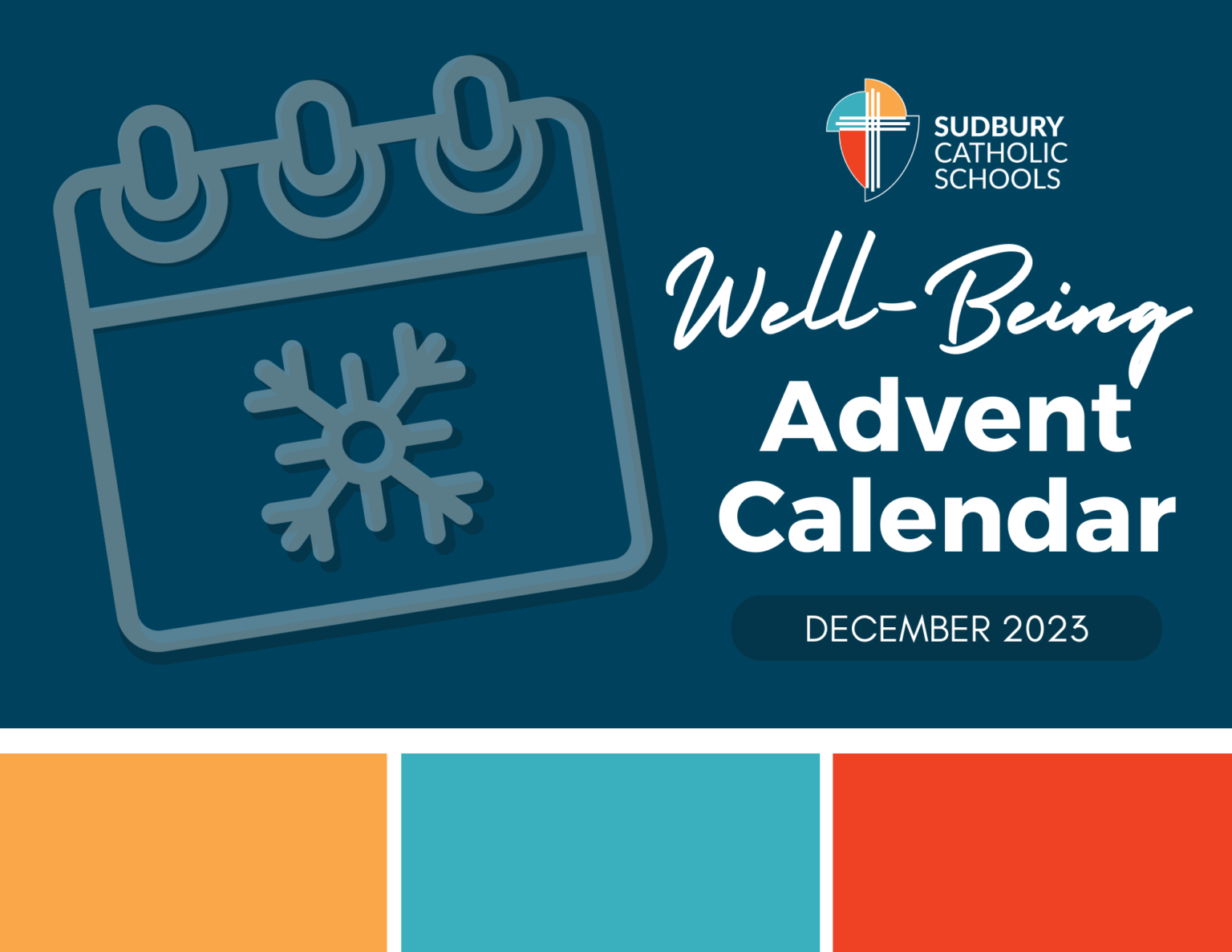 SUDBURY CATHOLIC SCHOOLS

Well-Being Advent Calendar

DECEMBER 2023